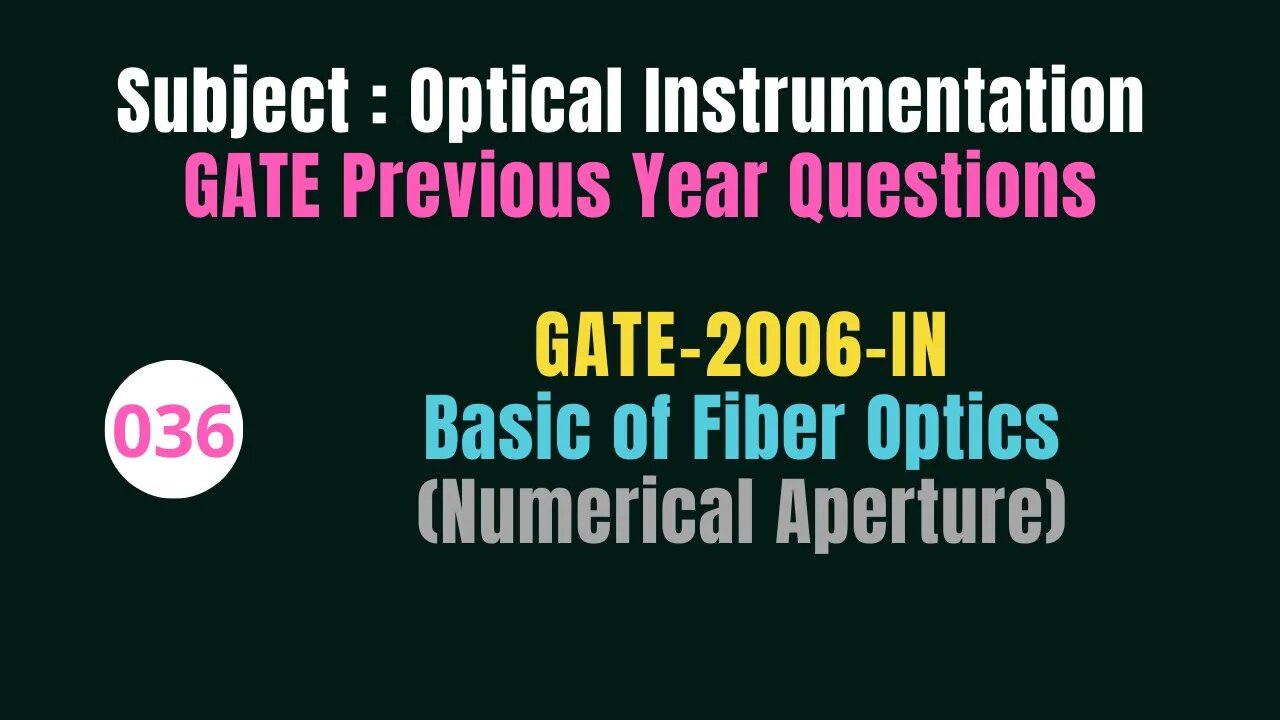 Subject : Optical Instrumentation
GATE Previous Year Questions

036

GATE-2006-IN
Basic of Fiber Optics
(Numerical Aperture)